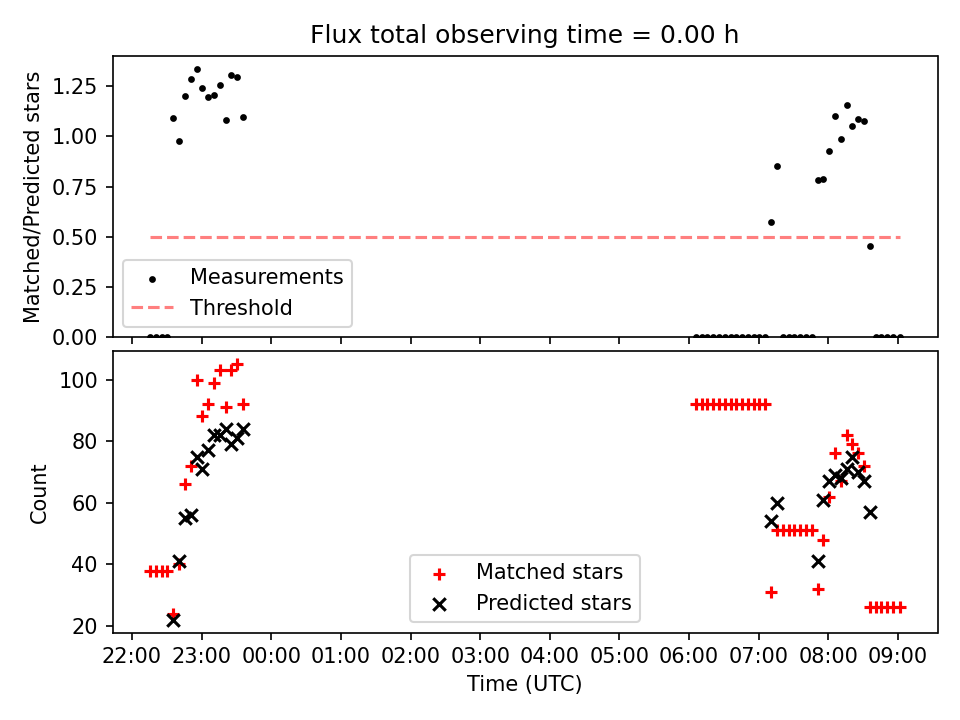 Flux total observing time = 0.00 h

Matched/Predicted stars

1.25
1.00
0.75
0.50
0.25
0.00

Measurements
Threshold

Count

100
80
60
40
20

Matched stars
Predicted stars

22:00 23:00 00:00 01:00 02:00 03:00 04:00 05:00 06:00 07:00 08:00 09:00

Time (UTC)